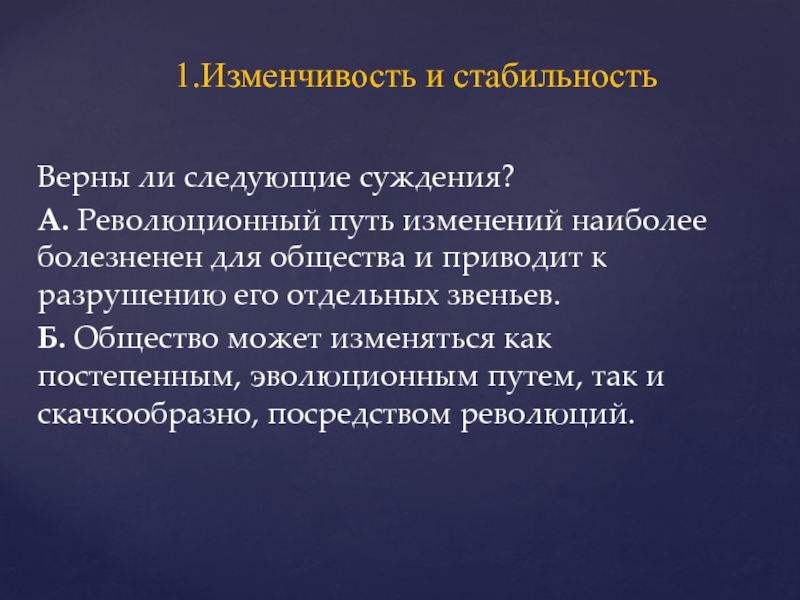 1.Изменчивость и стабильность

Верны ли следующие суждения?

А. Революционный путь изменений наиболее болезненен для общества и приводит к разрушению его отдельных звеньев.

Б. Общество может изменяться как постепенным, эволюционным путем, так и скачкообразно, посредством революций.